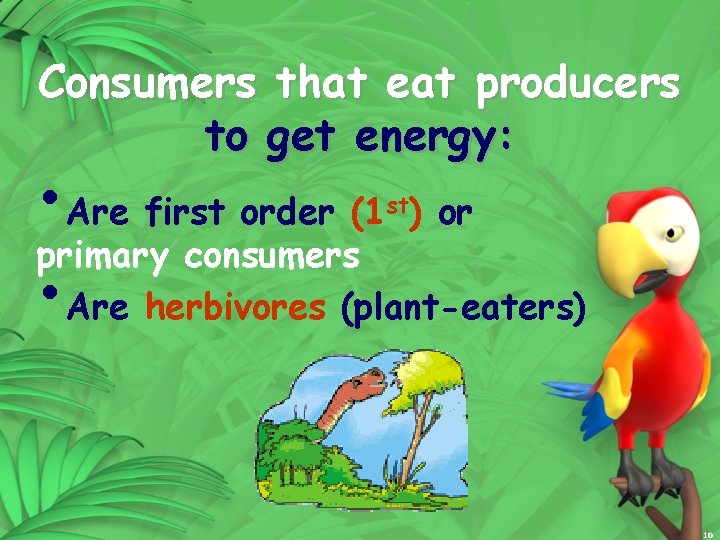 Consumers that eat producers to get energy:

• Are first order ($1^{st}$) or primary consumers

• Are herbivores (plant-eaters)

10